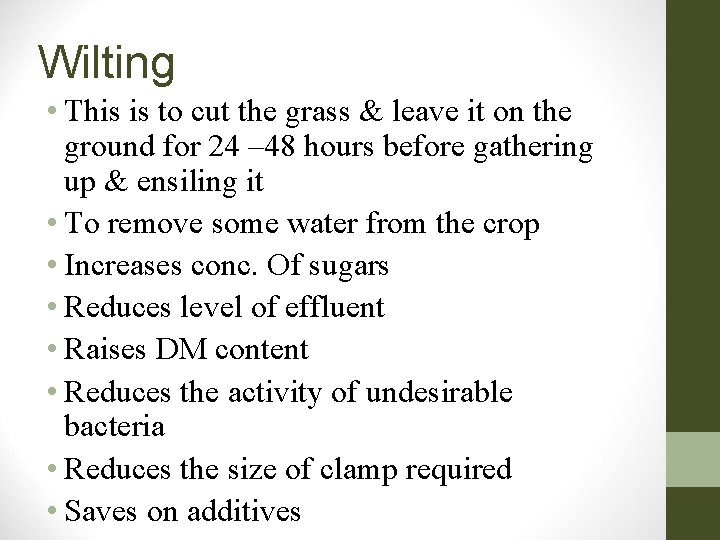 Wilting

• This is to cut the grass & leave it on the ground for 24 –48 hours before gathering up & ensiling it
• To remove some water from the crop
• Increases conc. Of sugars
• Reduces level of effluent
• Raises DM content
• Reduces the activity of undesirable bacteria
• Reduces the size of clamp required
• Saves on additives